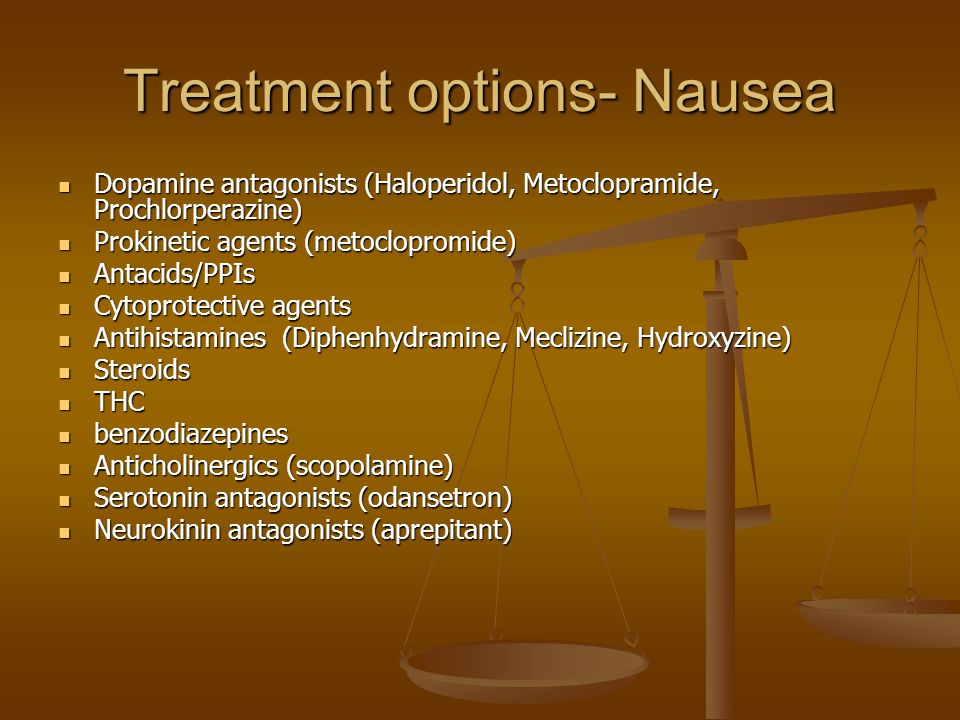 Treatment options- Nausea

- Dopamine antagonists (Haloperidol, Metoclopramide, Prochlorperazine)
- Prokinetic agents (metoclopromide)
- Antacids/PPIs
- Cytoprotective agents
- Antihistamines (Diphenhydramine, Meclizine, Hydroxyzine)
- Steroids
- THC
- benzodiazepines
- Anticholinergics (scopolamine)
- Serotonin antagonists (odansetron)
- Neurokinin antagonists (aprepitant)